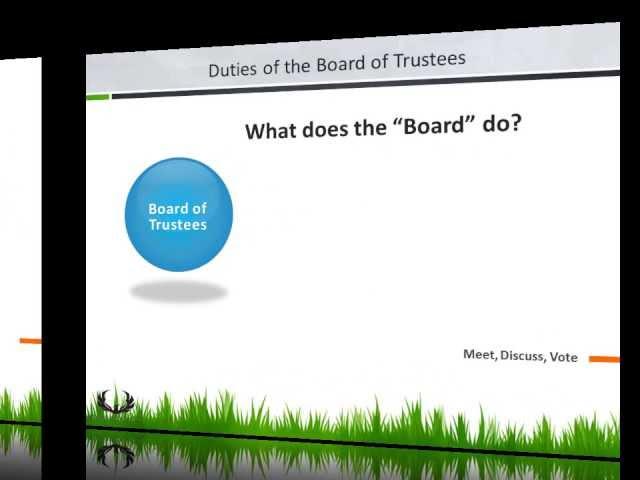 Duties of the Board of Trustees

What does the “Board” do?

Board of Trustees

Meet, Discuss, Vote